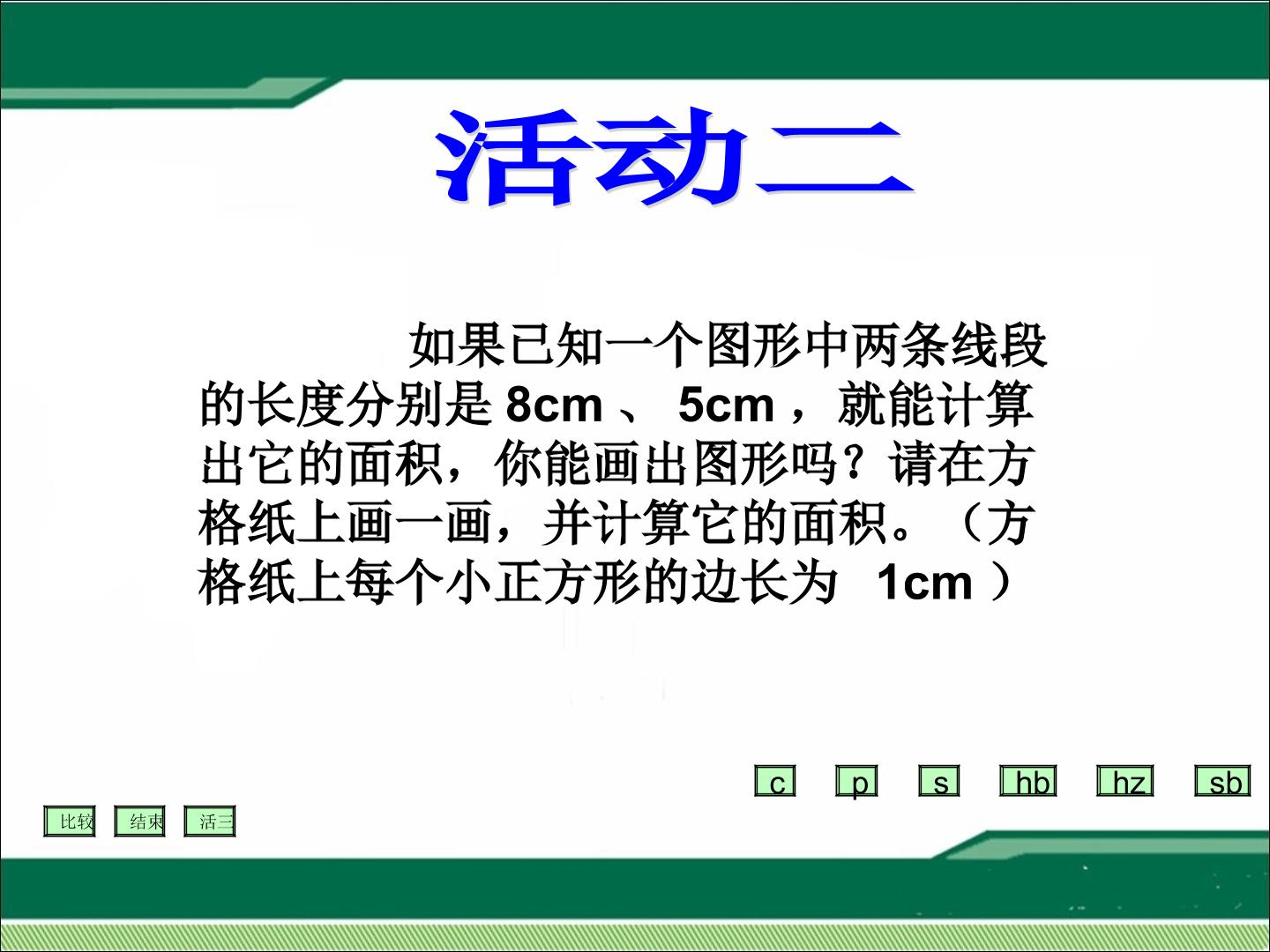 活动二

如果已知一个图形中两条线段的长度分别是 8cm 、 5cm ，就能计算出它的面积，你能画出图形吗？请在方格纸上画一画，并计算它的面积。（方格纸上每个小正方形的边长为 1cm ）

c p s hb hz sb

比较 结束 活三